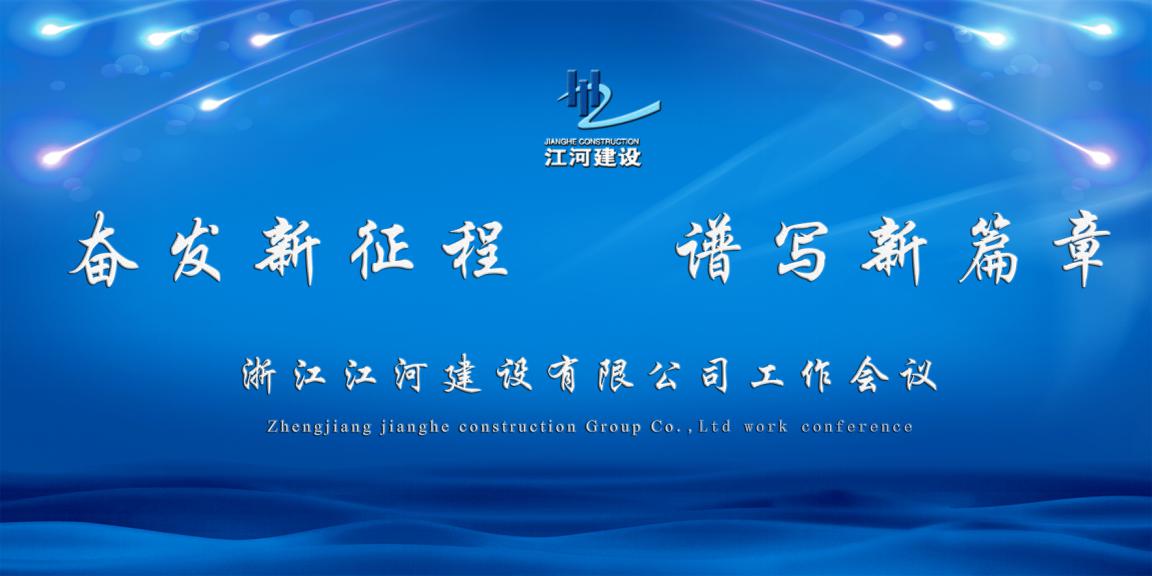 JIANGHE CONSTRUCTION
江河建设

奋发新征程　谱写新篇章

浙江江河建设有限公司工作会议

Zhengjiang jianghe construction Group Co.,Ltd work conference